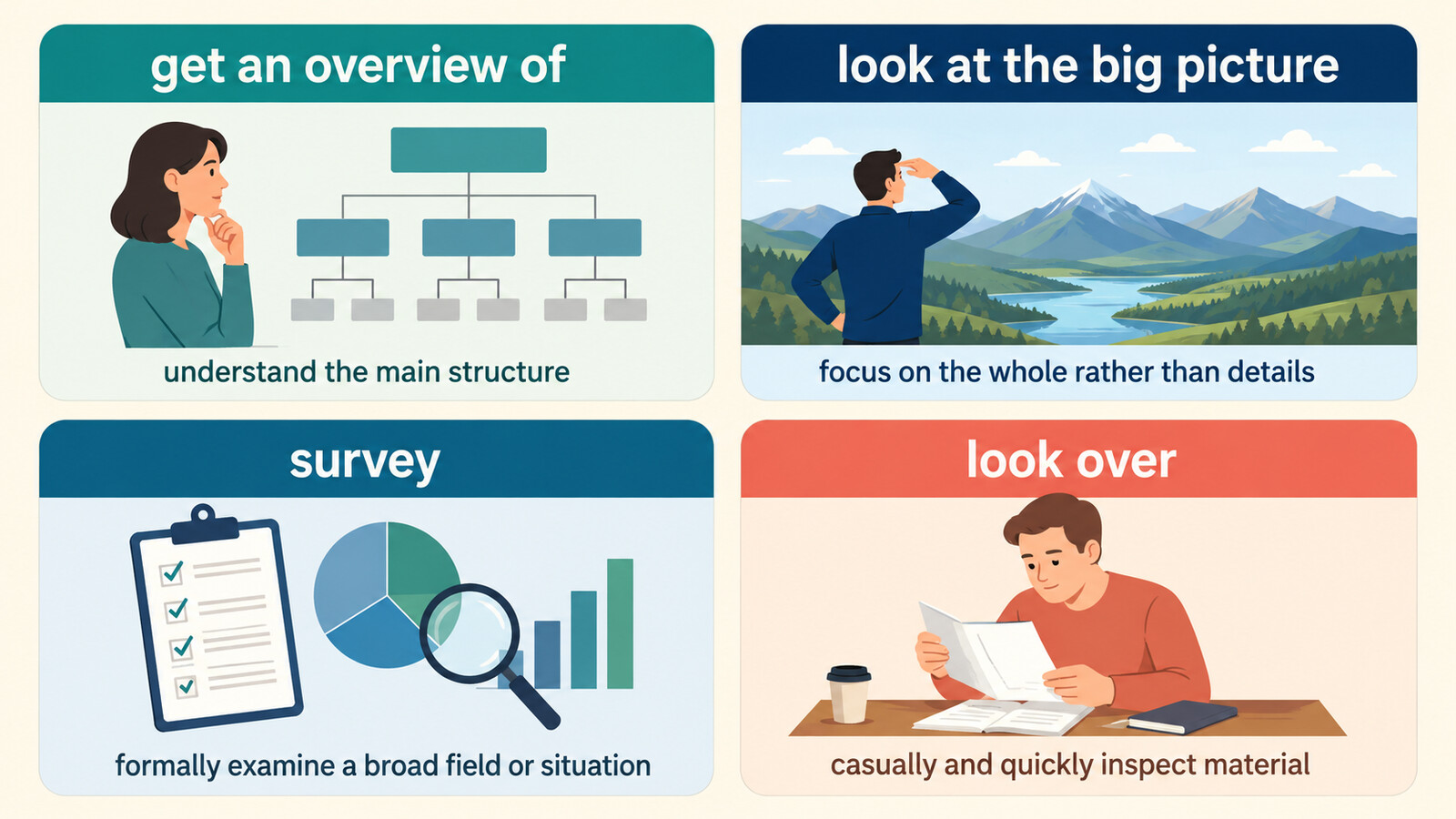 get an overview of

understand the main structure

look at the big picture

focus on the whole rather than details

survey

formally examine a broad field or situation

look over

casually and quickly inspect material